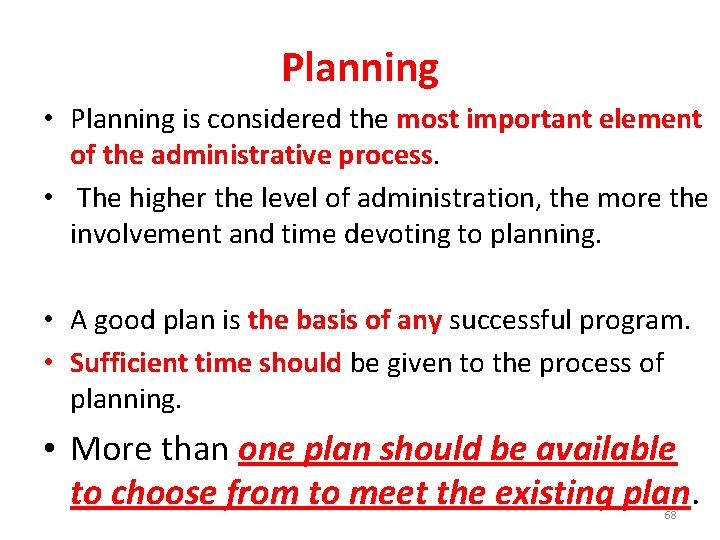 Planning

• Planning is considered the most important element of the administrative process.

• The higher the level of administration, the more the involvement and time devoting to planning.

• A good plan is the basis of any successful program.

• Sufficient time should be given to the process of planning.

• More than one plan should be available to choose from to meet the existing plan.

68